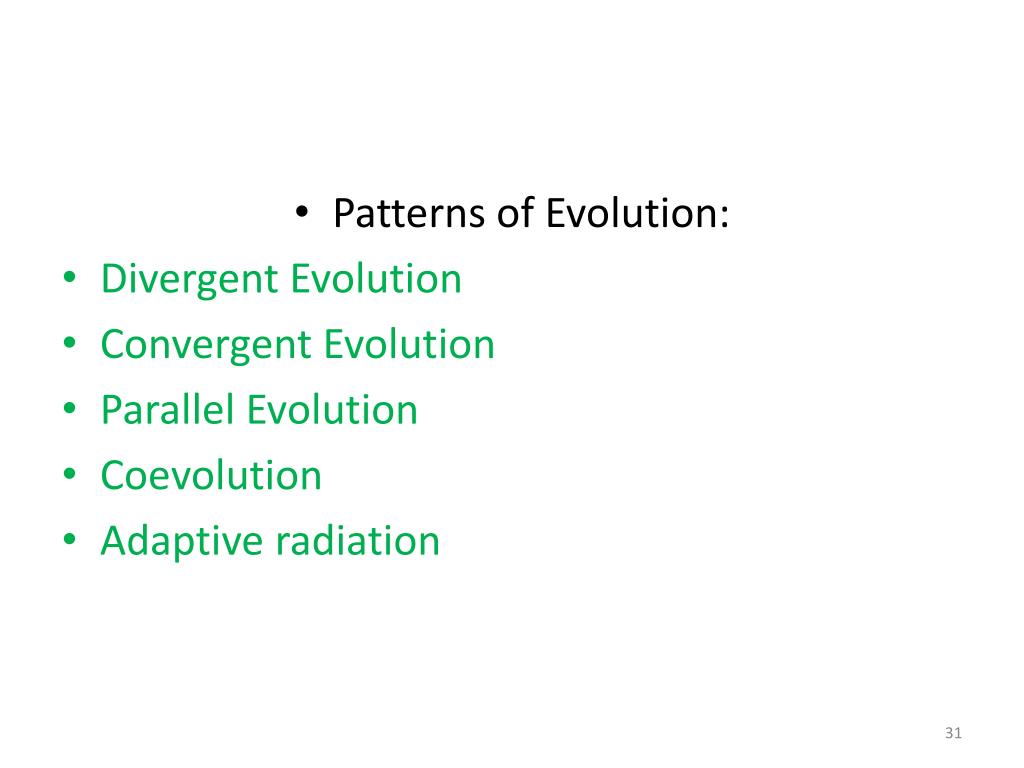 • Patterns of Evolution:

• Divergent Evolution
• Convergent Evolution
• Parallel Evolution
• Coevolution
• Adaptive radiation

31